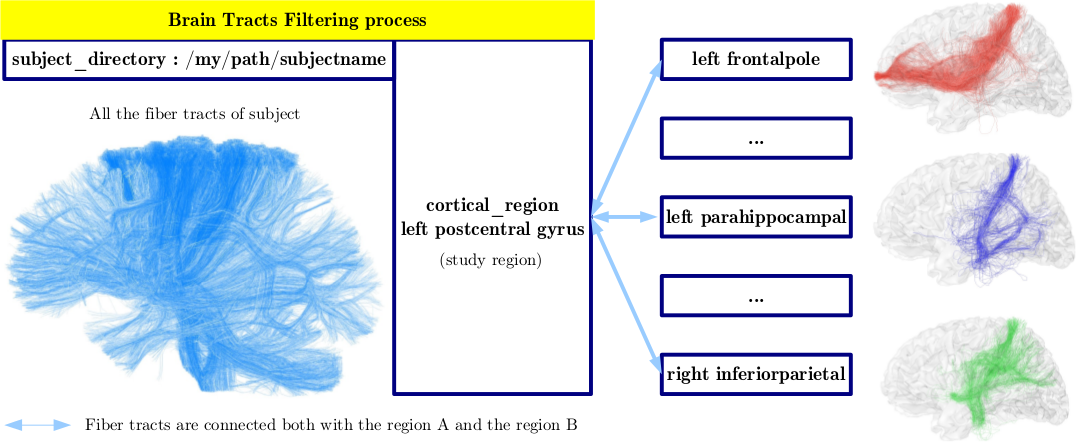 Brain Tracts Filtering process

subject_directory : /my/path/subjectname

All the fiber tracts of subject

cortical_region
left postcentral gyrus

(study region)

left frontalpole

...

left parahippocampal

...

right inferiorparietal

Fiber tracts are connected both with the region A and the region B